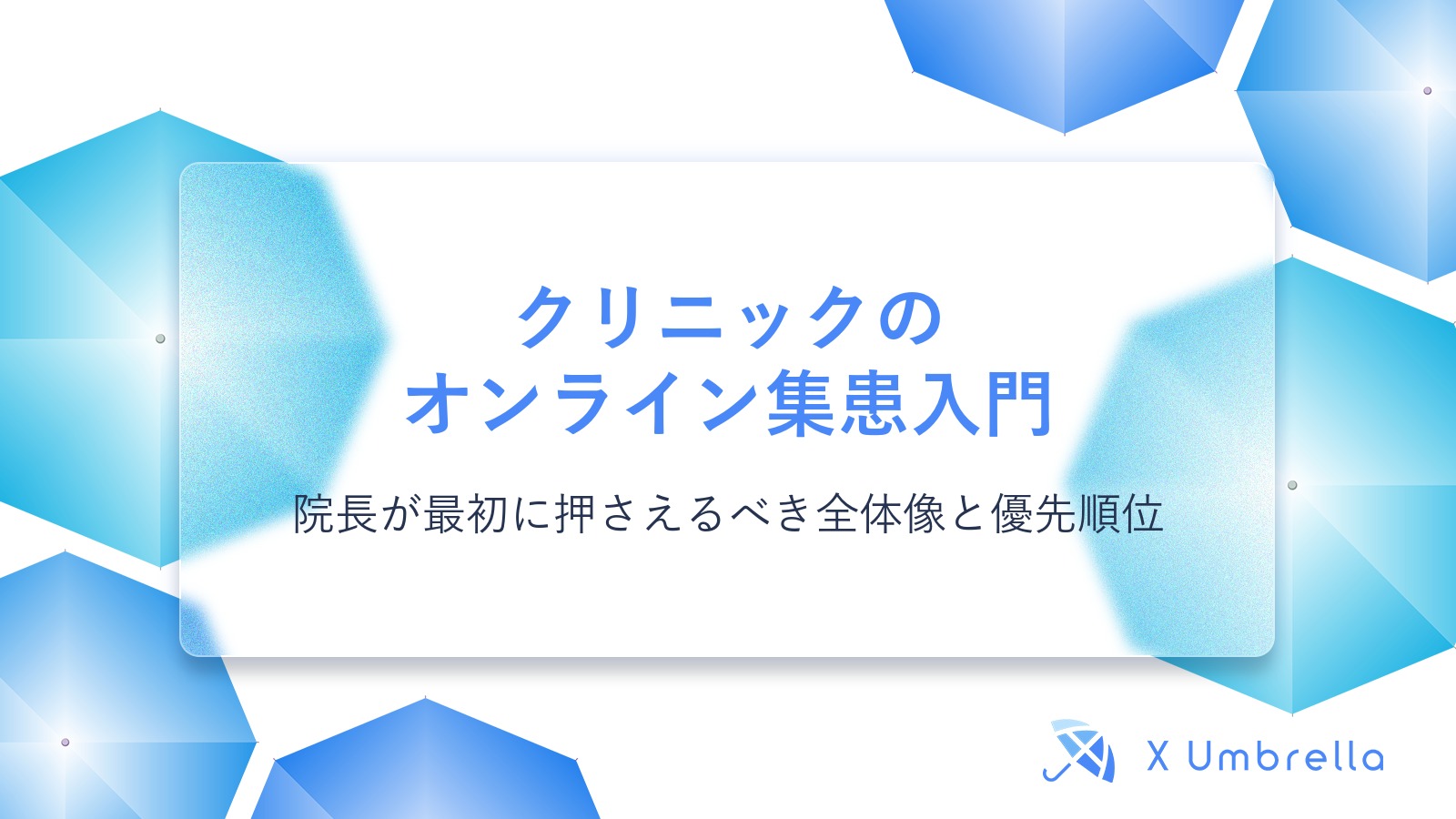 クリニックの
オンライン集患入門

院長が最初に押さえるべき全体像と優先順位

X Umbrella